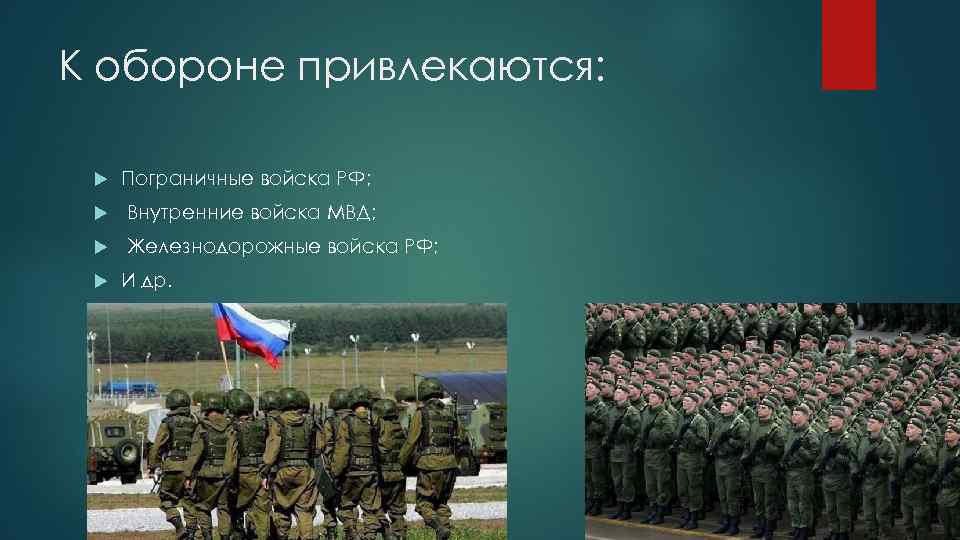 К обороне привлекаются:

Пограничные войска РФ;

Внутренние войска МВД;

Железнодорожные войска РФ;

И др.